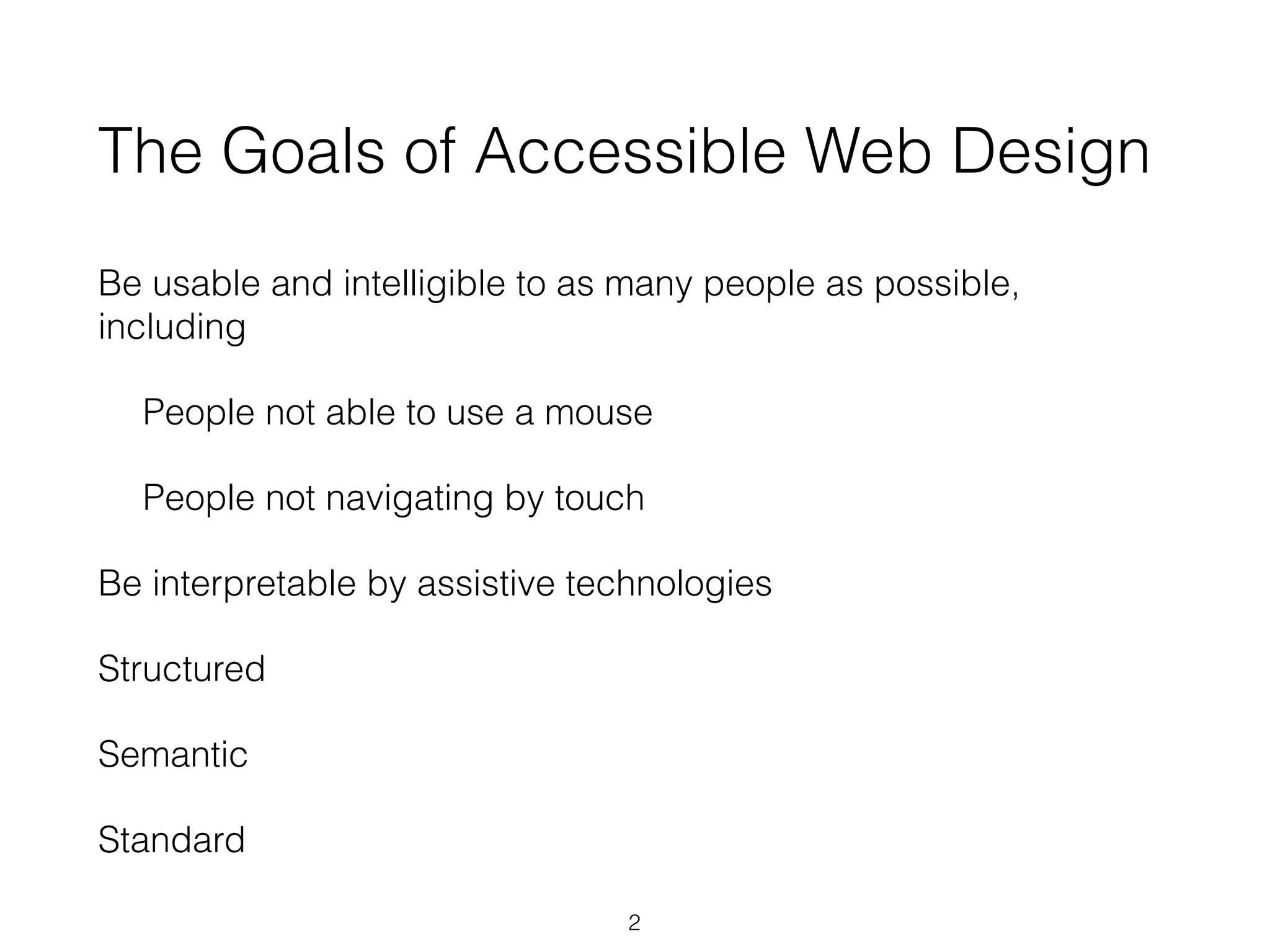 The Goals of Accessible Web Design

Be usable and intelligible to as many people as possible, including

People not able to use a mouse

People not navigating by touch

Be interpretable by assistive technologies

Structured

Semantic

Standard

2